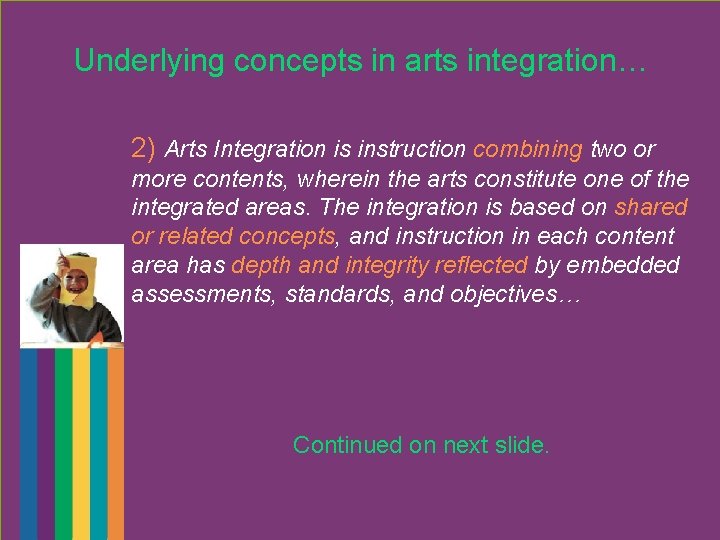 Underlying concepts in arts integration…

2) Arts Integration is instruction combining two or more contents, wherein the arts constitute one of the integrated areas. The integration is based on shared or related concepts, and instruction in each content area has depth and integrity reflected by embedded assessments, standards, and objectives…

Continued on next slide.